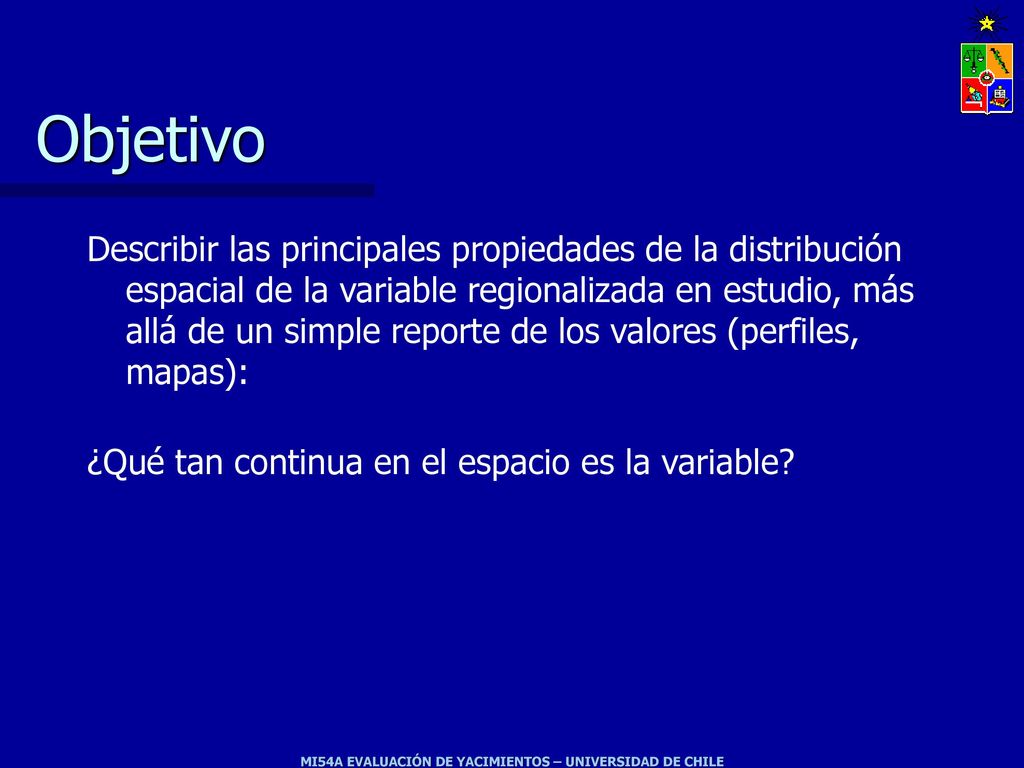 Objetivo

Describir las principales propiedades de la distribución espacial de la variable regionalizada en estudio, más allá de un simple reporte de los valores (perfiles, mapas):

¿Qué tan continua en el espacio es la variable?

MI54A EVALUACIÓN DE YACIMIENTOS – UNIVERSIDAD DE CHILE